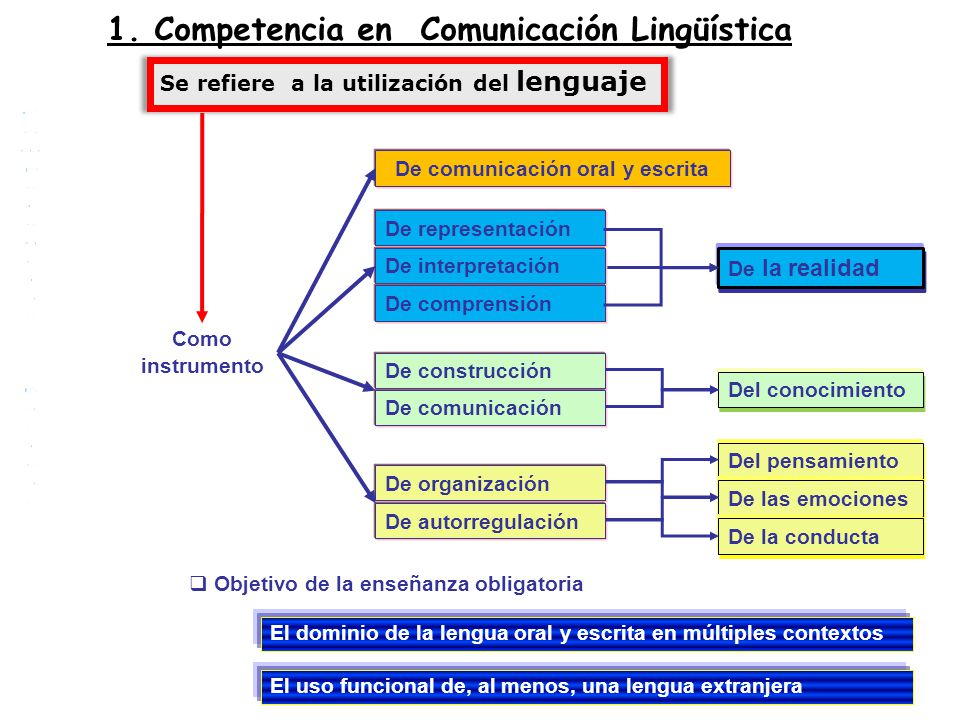 1. Competencia en Comunicación Lingüística

Se refiere a la utilización del lenguaje

Como instrumento

De comunicación oral y escrita

De representación
De interpretación
De comprensión

De la realidad

De construcción
De comunicación

Del conocimiento

De organización
De autorregulación

Del pensamiento
De las emociones
De la conducta

❑ Objetivo de la enseñanza obligatoria

El dominio de la lengua oral y escrita en múltiples contextos

El uso funcional de, al menos, una lengua extranjera